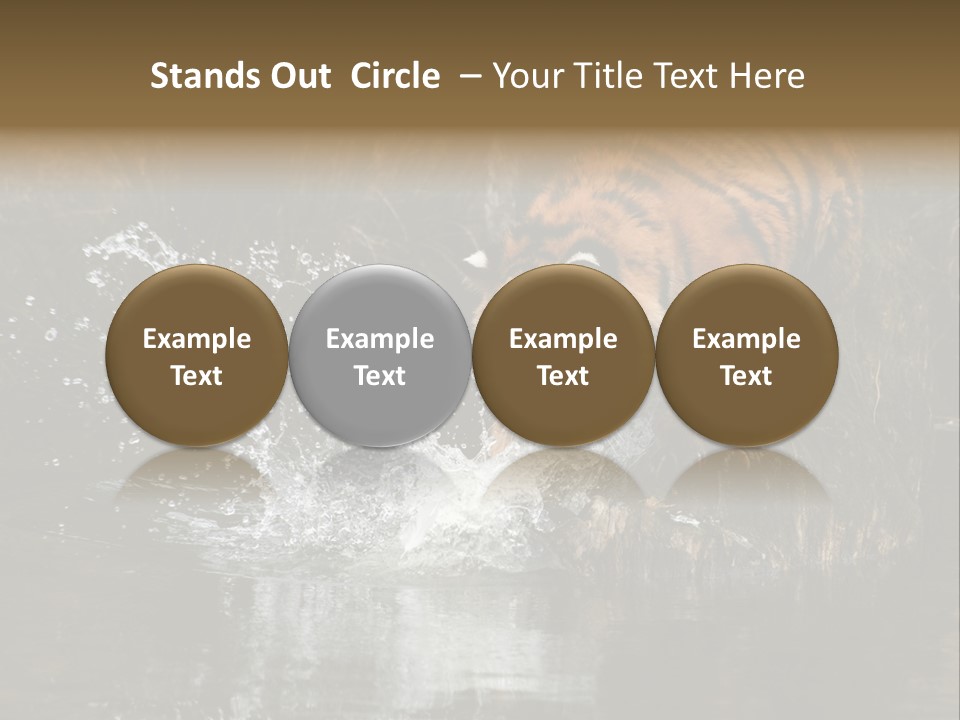 Stands Out  Circle  – Your Title Text Here

Example Text

Example Text

Example Text

Example Text